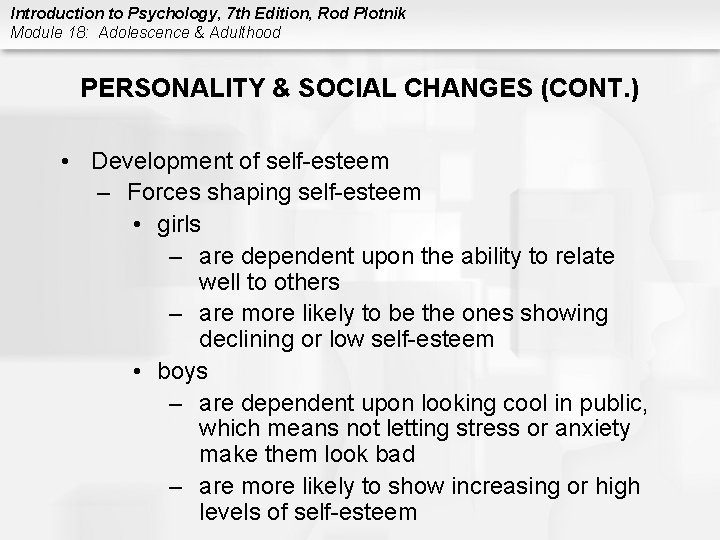 Introduction to Psychology, 7th Edition, Rod Plotnik
Module 18: Adolescence & Adulthood

PERSONALITY & SOCIAL CHANGES (CONT.)

• Development of self-esteem
– Forces shaping self-esteem
• girls
– are dependent upon the ability to relate well to others
– are more likely to be the ones showing declining or low self-esteem
• boys
– are dependent upon looking cool in public, which means not letting stress or anxiety make them look bad
– are more likely to show increasing or high levels of self-esteem